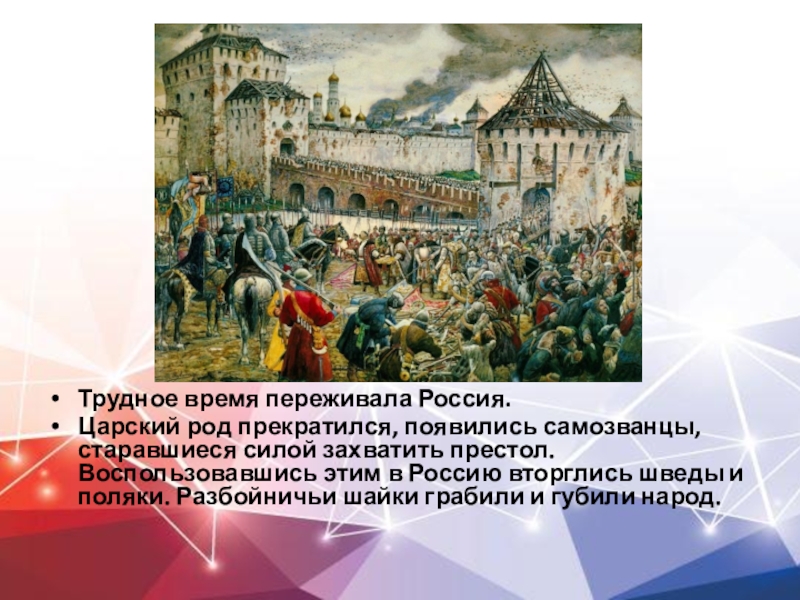 • Трудное время переживала Россия.

• Царский род прекратился, появились самозванцы, старавшиеся силой захватить престол. Воспользовавшись этим в Россию вторглись шведы и поляки. Разбойничьи шайки грабили и губили народ.